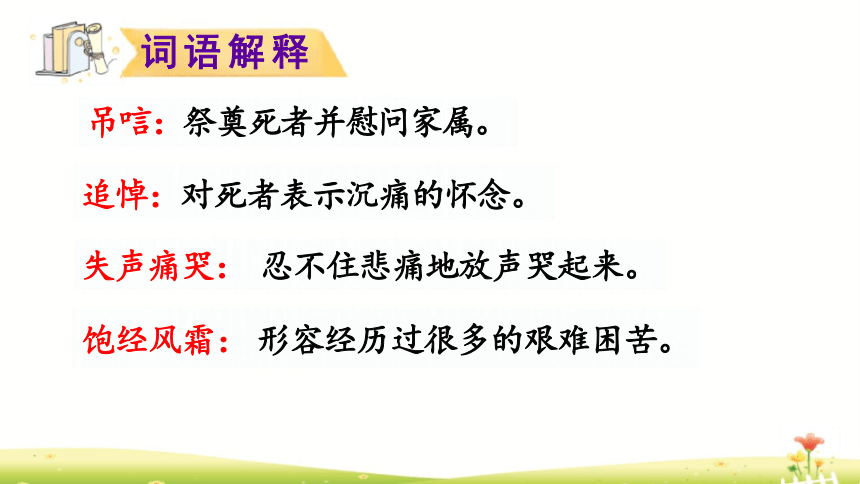 词语解释

吊唁：祭奠死者并慰问家属。

追悼：对死者表示沉痛的怀念。

失声痛哭： 忍不住悲痛地放声哭起来。

饱经风霜： 形容经历过很多的艰难困苦。